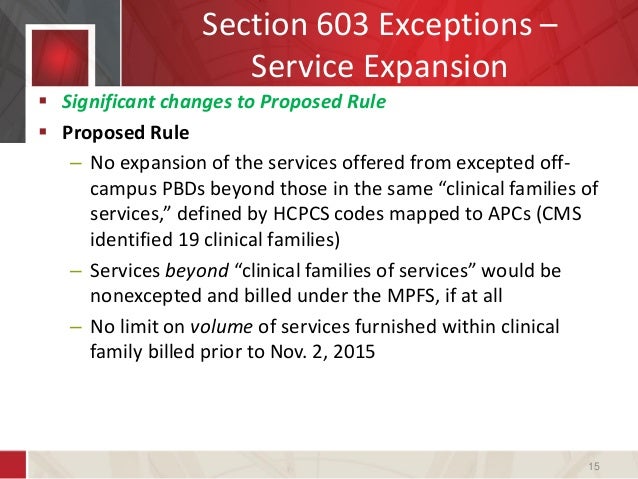 Section 603 Exceptions – Service Expansion

▪ Significant changes to Proposed Rule

▪ Proposed Rule

– No expansion of the services offered from excepted off-campus PBDs beyond those in the same "clinical families of services," defined by HCPCS codes mapped to APCs (CMS identified 19 clinical families)

– Services beyond "clinical families of services" would be nonexcepted and billed under the MPFS, if at all

– No limit on volume of services furnished within clinical family billed prior to Nov. 2, 2015

15